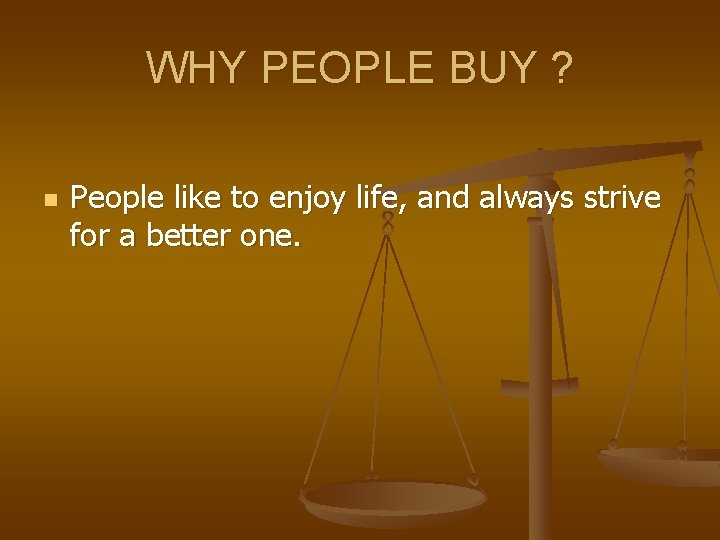 WHY PEOPLE BUY ?

• People like to enjoy life, and always strive for a better one.